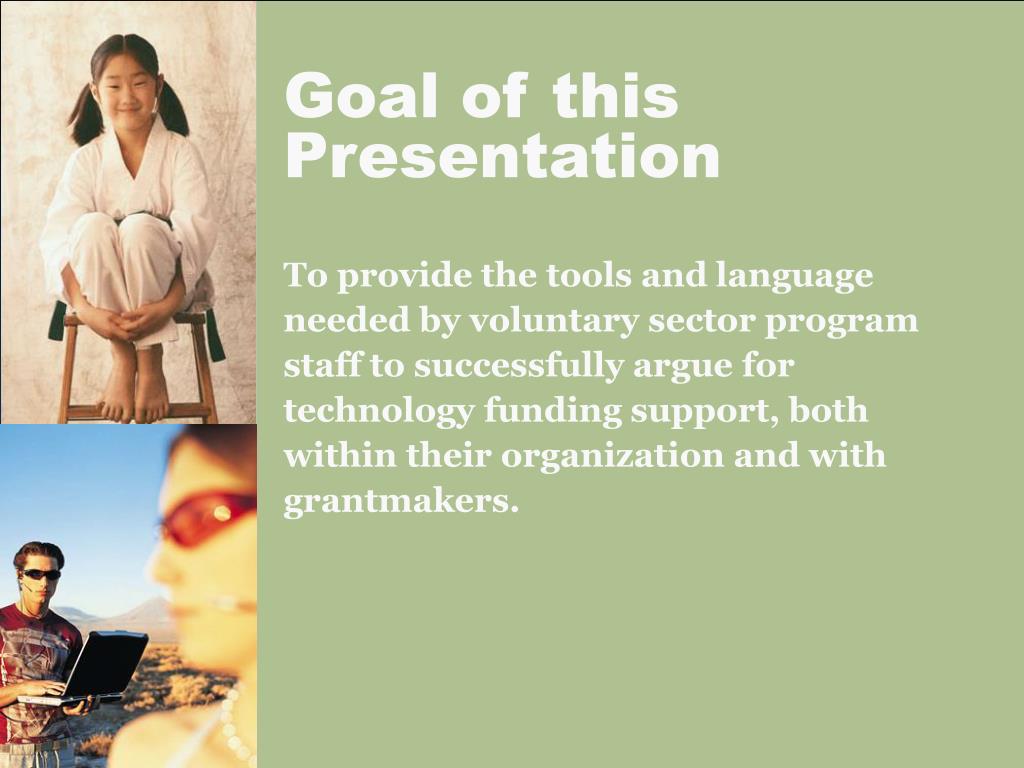 Goal of this Presentation

To provide the tools and language needed by voluntary sector program staff to successfully argue for technology funding support, both within their organization and with grantmakers.